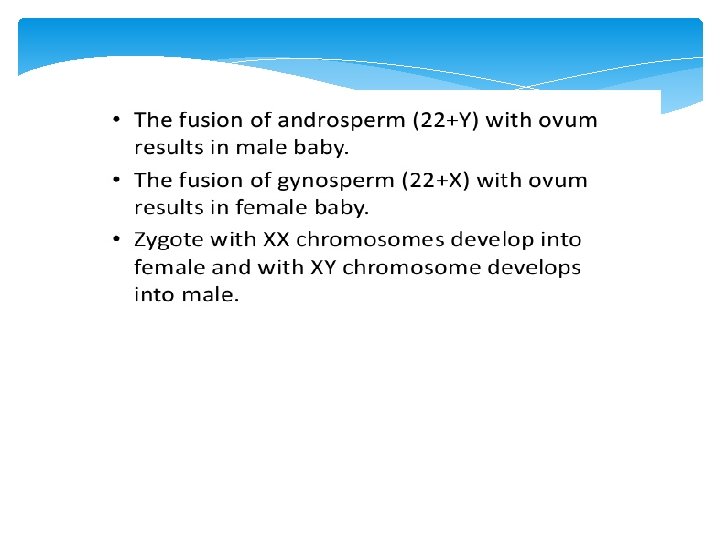 • The fusion of androsperm (22+Y) with ovum results in male baby.
• The fusion of gynosperm (22+X) with ovum results in female baby.
• Zygote with XX chromosomes develop into female and with XY chromosome develops into male.